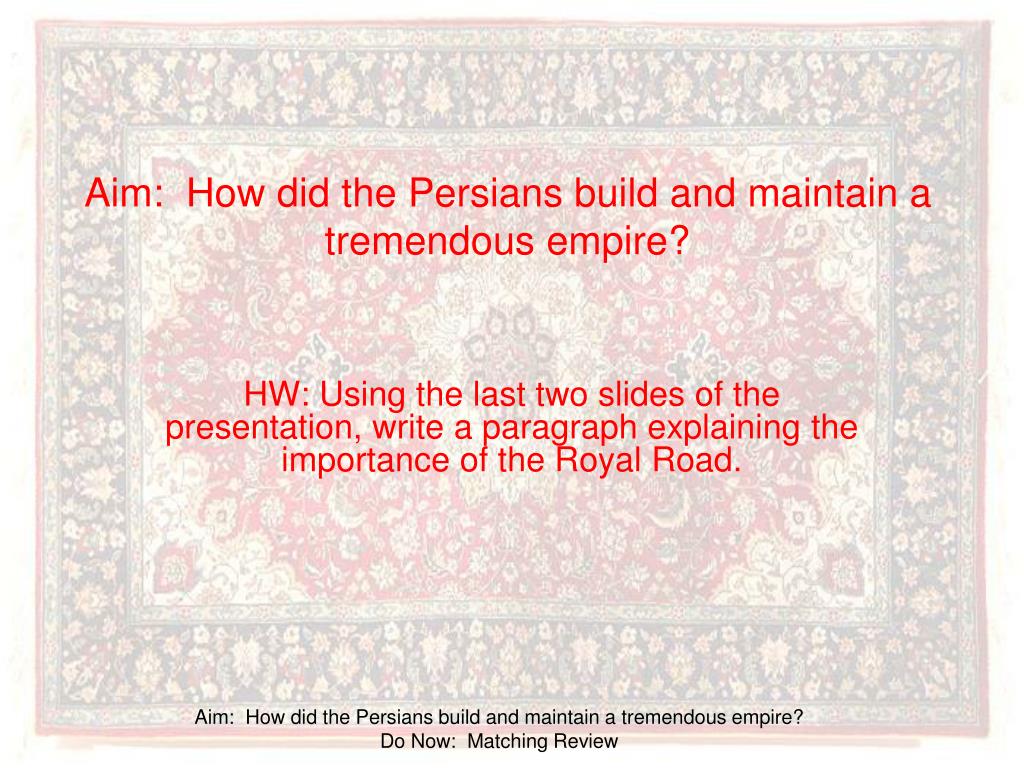 Aim: How did the Persians build and maintain a tremendous empire?

HW: Using the last two slides of the presentation, write a paragraph explaining the importance of the Royal Road.

Aim: How did the Persians build and maintain a tremendous empire?
Do Now: Matching Review